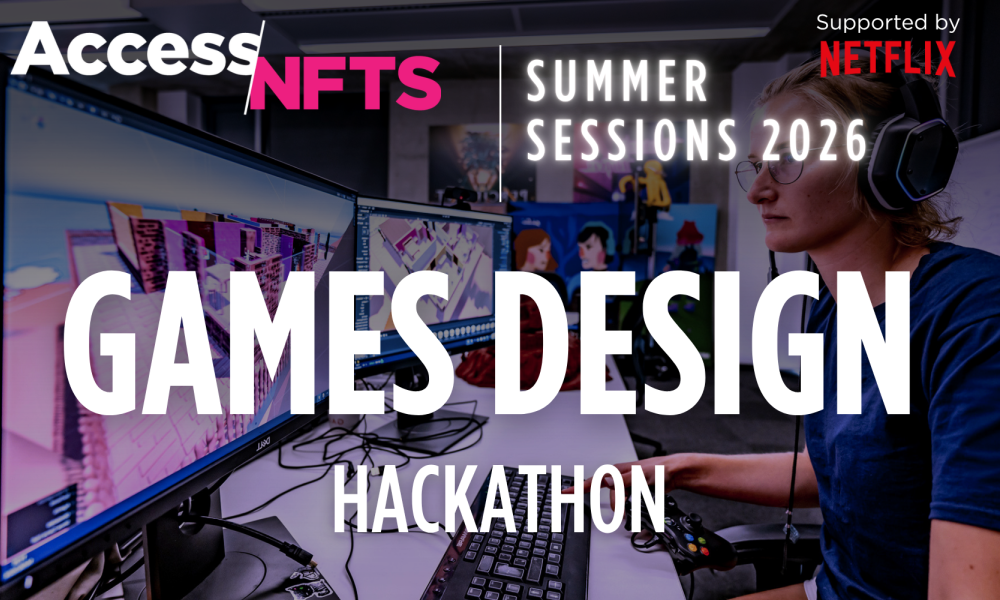 Access NFTS

SUMMER SESSIONS 2026

Supported by NETFLIX

GAMES DESIGN

HACKATHON

DELL